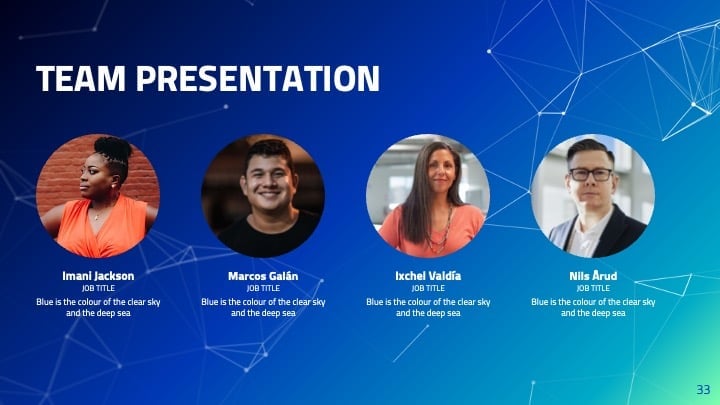 TEAM PRESENTATION

Imani Jackson
JOB TITLE
Blue is the colour of the clear sky and the deep sea

Marcos Galán
JOB TITLE
Blue is the colour of the clear sky and the deep sea

Ixchel Valdía
JOB TITLE
Blue is the colour of the clear sky and the deep sea

Nils Årud
JOB TITLE
Blue is the colour of the clear sky and the deep sea

33